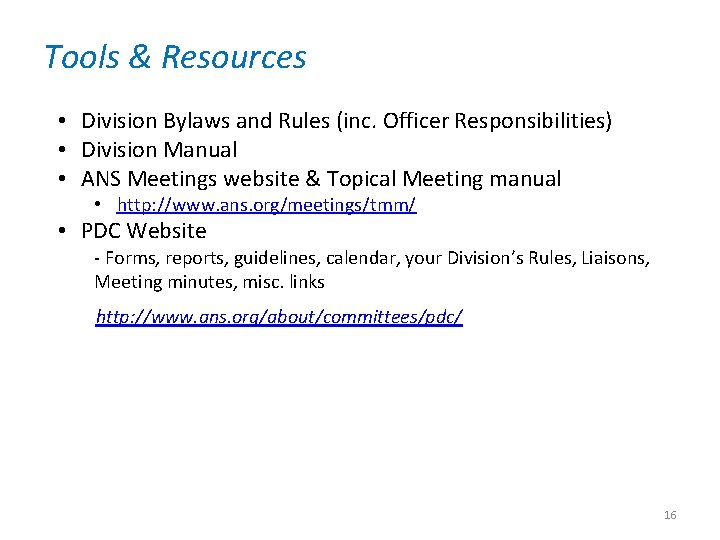 Tools & Resources

• Division Bylaws and Rules (inc. Officer Responsibilities)
• Division Manual
• ANS Meetings website & Topical Meeting manual
  • http://www.ans.org/meetings/tmm/
• PDC Website
  - Forms, reports, guidelines, calendar, your Division's Rules, Liaisons, Meeting minutes, misc. links

  http://www.ans.org/about/committees/pdc/

16